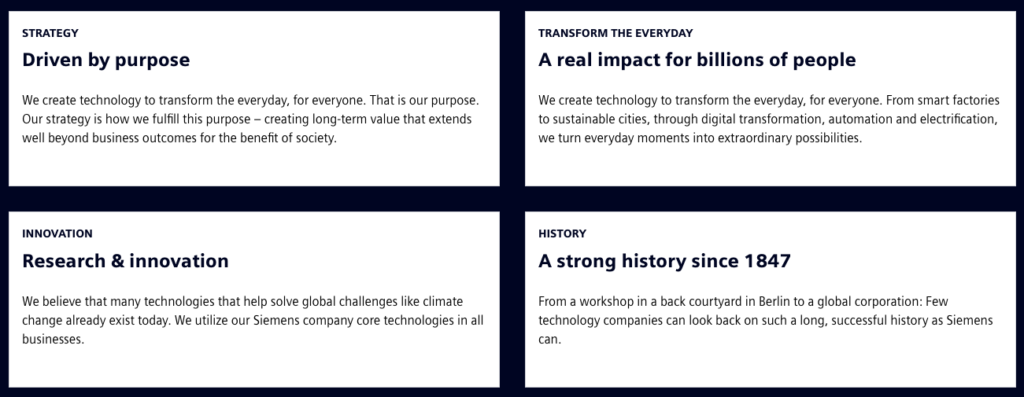 STRATEGY

Driven by purpose

We create technology to transform the everyday, for everyone. That is our purpose. Our strategy is how we fulfill this purpose – creating long-term value that extends well beyond business outcomes for the benefit of society.

TRANSFORM THE EVERYDAY

A real impact for billions of people

We create technology to transform the everyday, for everyone. From smart factories to sustainable cities, through digital transformation, automation and electrification, we turn everyday moments into extraordinary possibilities.

INNOVATION

Research & innovation

We believe that many technologies that help solve global challenges like climate change already exist today. We utilize our Siemens company core technologies in all businesses.

HISTORY

A strong history since 1847

From a workshop in a back courtyard in Berlin to a global corporation: Few technology companies can look back on such a long, successful history as Siemens can.